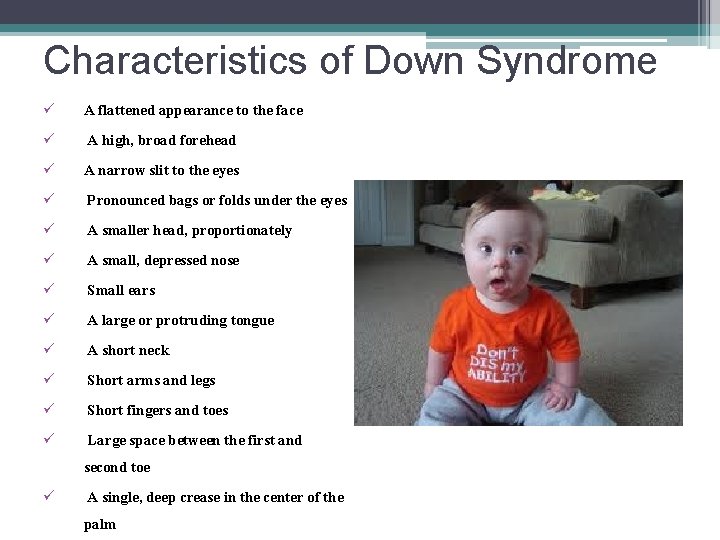 Characteristics of Down Syndrome

✓ A flattened appearance to the face
✓ A high, broad forehead
✓ A narrow slit to the eyes
✓ Pronounced bags or folds under the eyes
✓ A smaller head, proportionately
✓ A small, depressed nose
✓ Small ears
✓ A large or protruding tongue
✓ A short neck
✓ Short arms and legs
✓ Short fingers and toes
✓ Large space between the first and second toe
✓ A single, deep crease in the center of the palm

Don't DIS my ABILITY